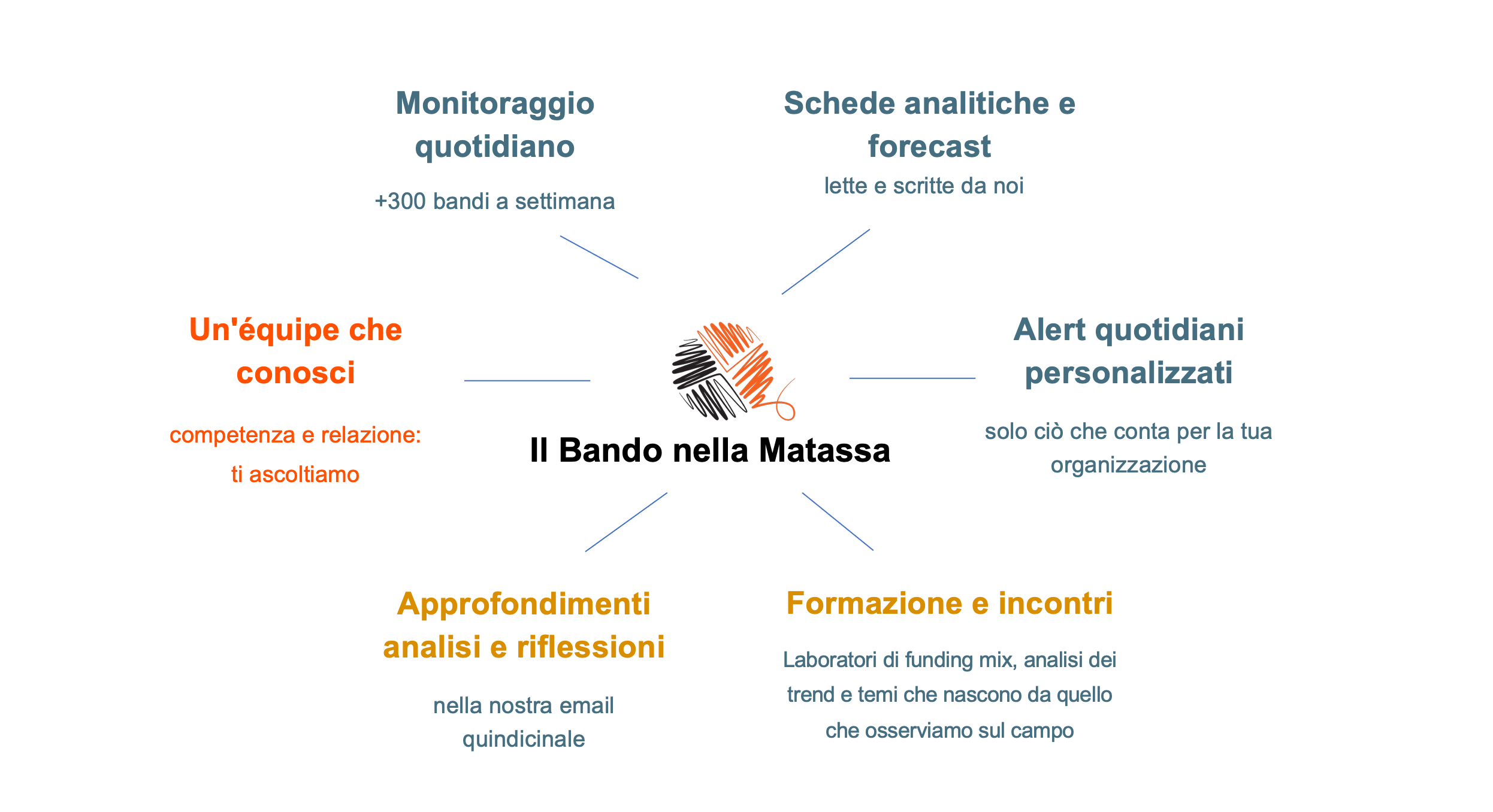 Monitoraggio quotidiano

+300 bandi a settimana

Schede analitiche e forecast

lette e scritte da noi

Un'équipe che conosci

competenza e relazione:

ti ascoltiamo

Il Bando nella Matassa

Alert quotidiani personalizzati

solo ciò che conta per la tua organizzazione

Approfondimenti analisi e riflessioni

nella nostra email quindicinale

Formazione e incontri

Laboratori di funding mix, analisi dei trend e temi che nascono da quello che osserviamo sul campo